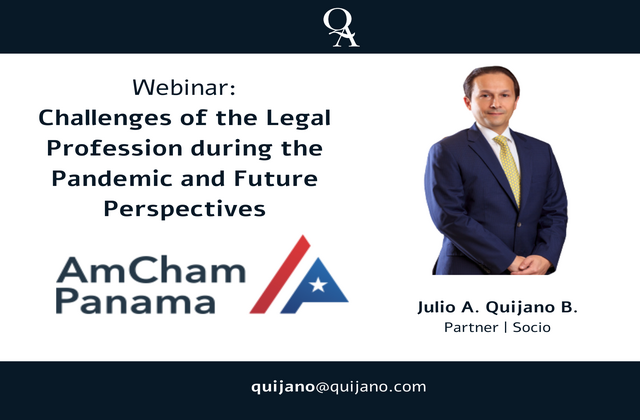 QA

Webinar:
Challenges of the Legal Profession during the Pandemic and Future Perspectives

AmCham
Panama

Julio A. Quijano B.
Partner | Socio

quijano@quijano.com